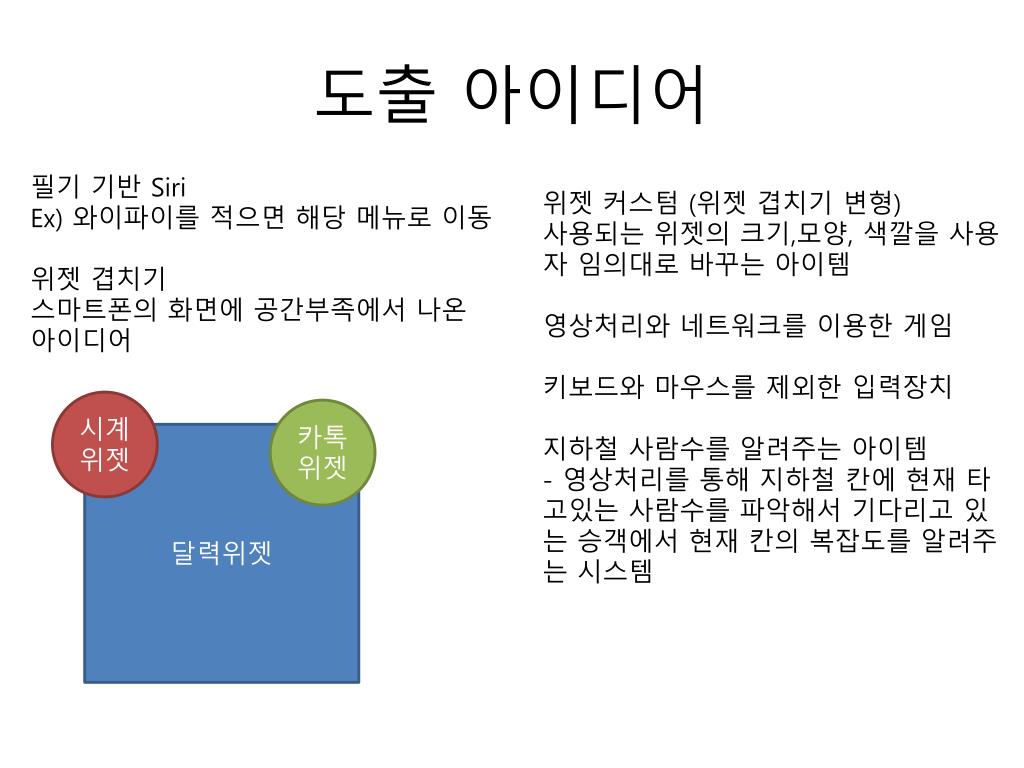 도출 아이디어

필기 기반 Siri
Ex) 와이파이를 적으면 해당 메뉴로 이동

위젯 겹치기
스마트폰의 화면에 공간부족에서 나온 아이디어

시계 위젯

카톡 위젯

달력위젯

위젯 커스텀 (위젯 겹치기 변형)
사용되는 위젯의 크기,모양, 색깔을 사용자 임의대로 바꾸는 아이템

영상처리와 네트워크를 이용한 게임

키보드와 마우스를 제외한 입력장치

지하철 사람수를 알려주는 아이템
- 영상처리를 통해 지하철 칸에 현재 타고있는 사람수를 파악해서 기다리고 있는 승객에서 현재 칸의 복잡도를 알려주는 시스템